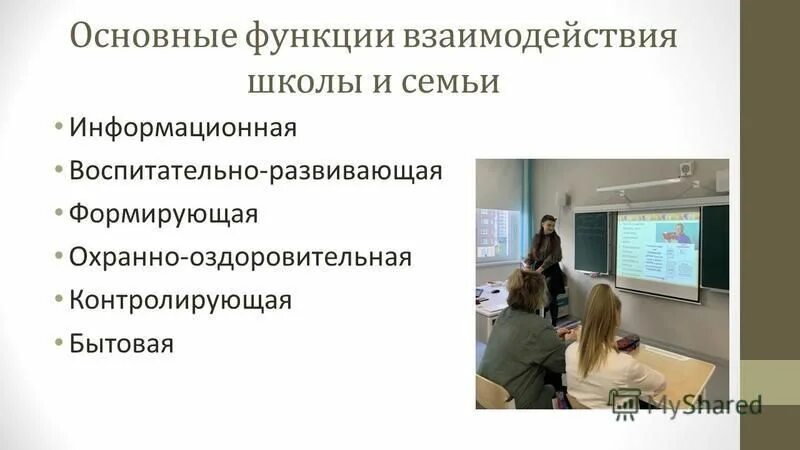 Основные функции взаимодействия школы и семьи

• Информационная
• Воспитательно-развивающая
• Формирующая
• Охранно-оздоровительная
• Контролирующая
• Бытовая

MyShared